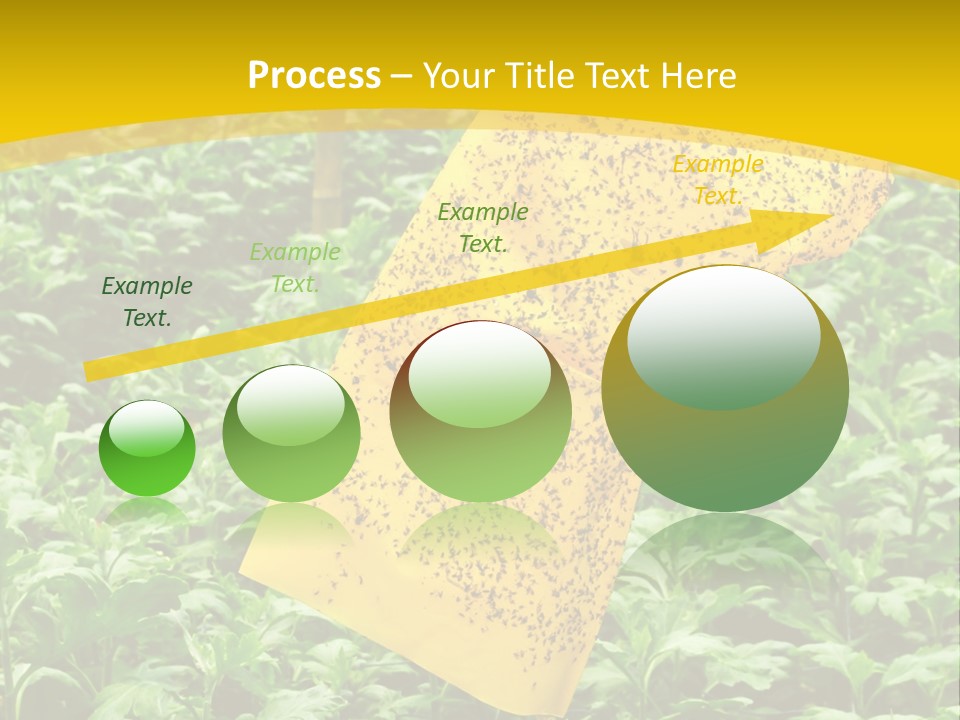 Process – Your Title Text Here

Example Text.

Example Text.

Example Text.

Example Text.